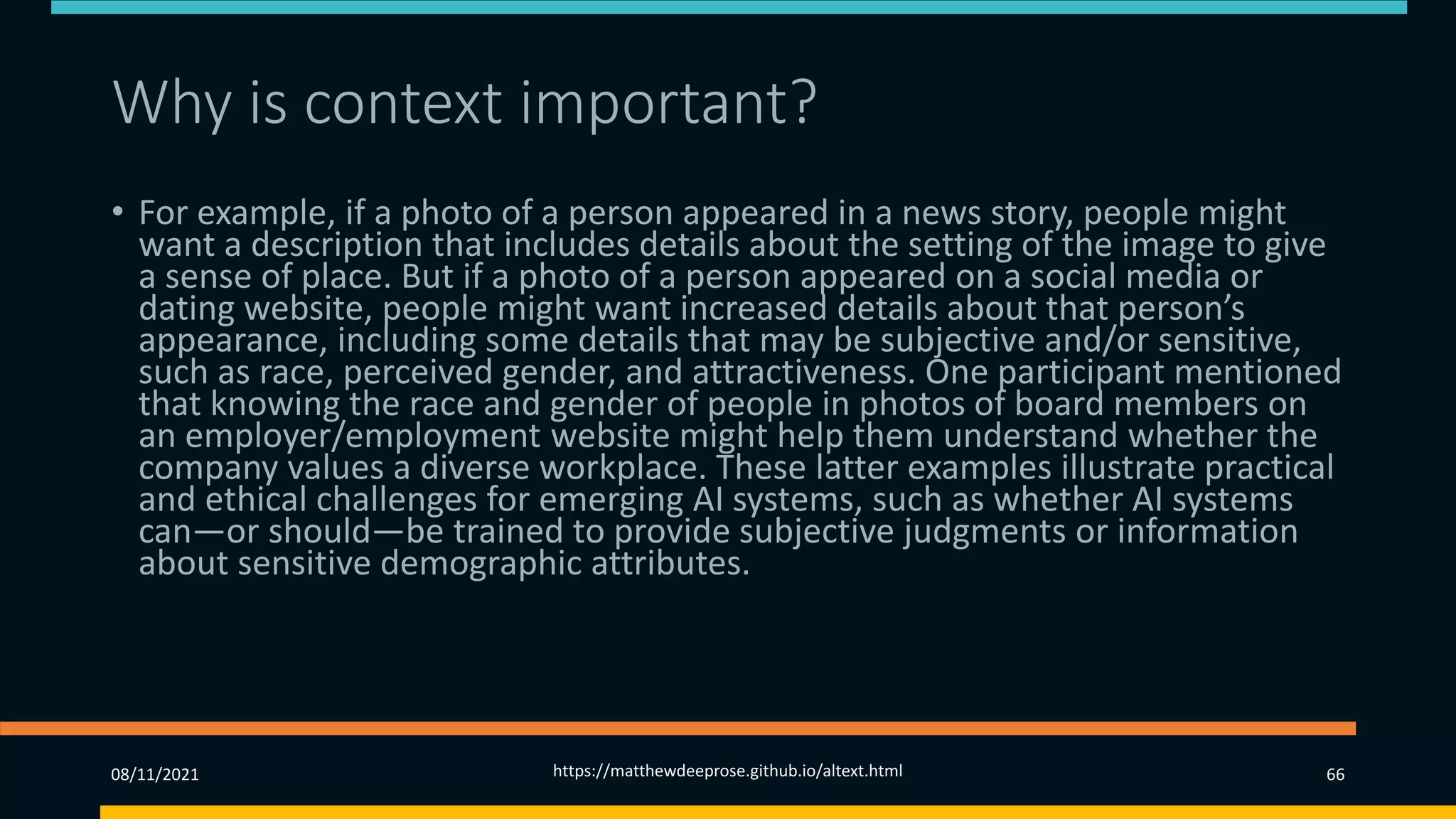 Why is context important?

• For example, if a photo of a person appeared in a news story, people might want a description that includes details about the setting of the image to give a sense of place. But if a photo of a person appeared on a social media or dating website, people might want increased details about that person’s appearance, including some details that may be subjective and/or sensitive, such as race, perceived gender, and attractiveness. One participant mentioned that knowing the race and gender of people in photos of board members on an employer/employment website might help them understand whether the company values a diverse workplace. These latter examples illustrate practical and ethical challenges for emerging AI systems, such as whether AI systems can—or should—be trained to provide subjective judgments or information about sensitive demographic attributes.

08/11/2021

https://matthewdeeprose.github.io/altext.html

66